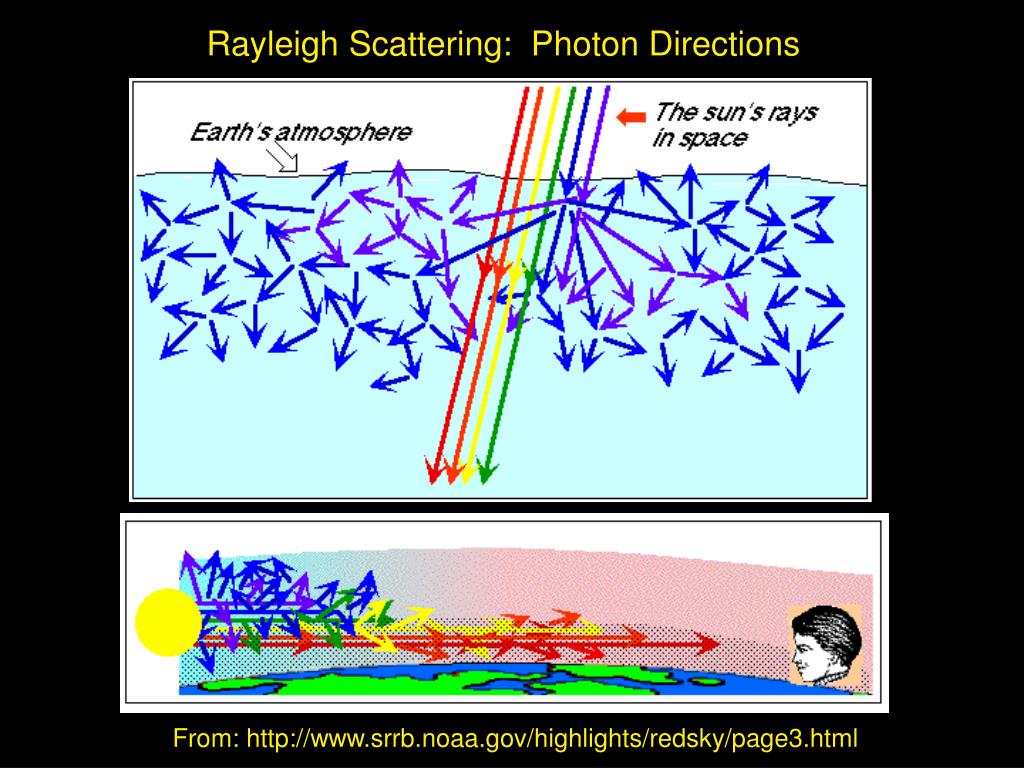 Rayleigh Scattering: Photon Directions

Earth's atmosphere

The sun's rays in space

From: http://www.srrb.noaa.gov/highlights/redsky/page3.html